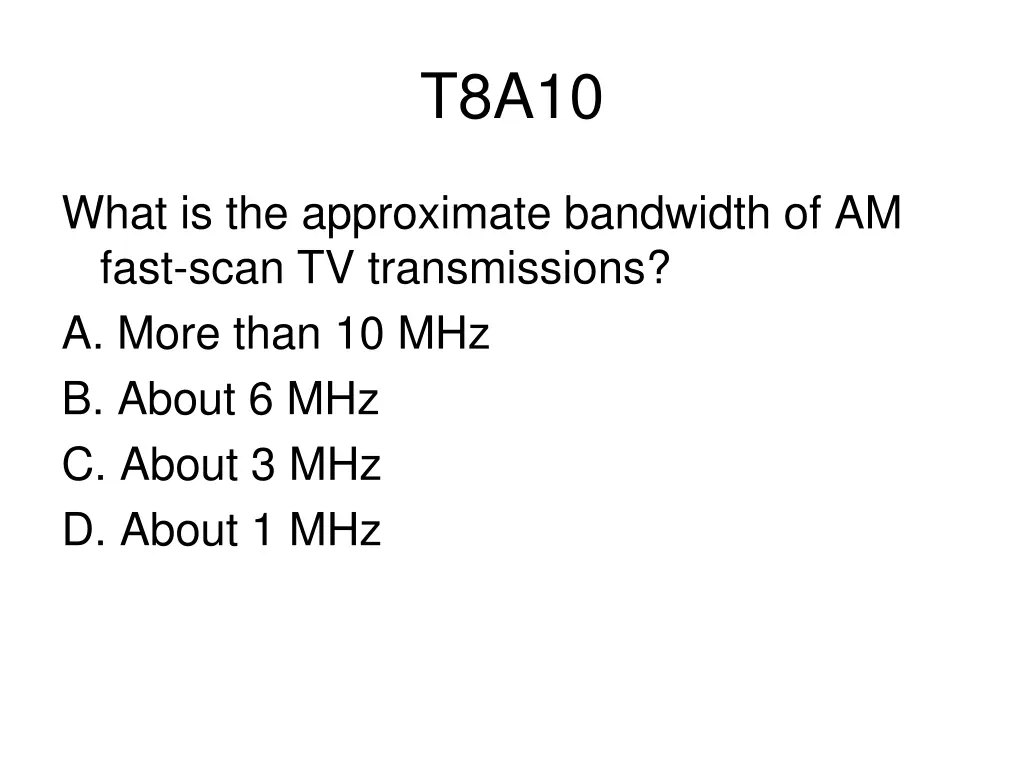 T8A10

What is the approximate bandwidth of AM fast-scan TV transmissions?

A. More than 10 MHz

B. About 6 MHz

C. About 3 MHz

D. About 1 MHz